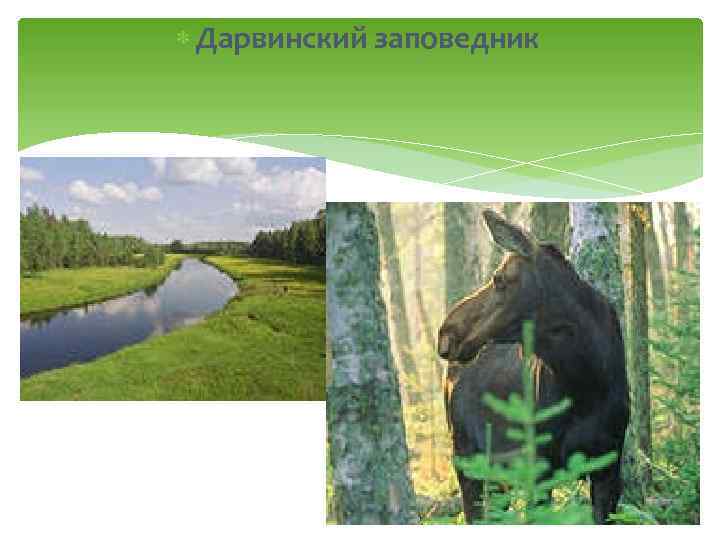 Дарвинский заповедник